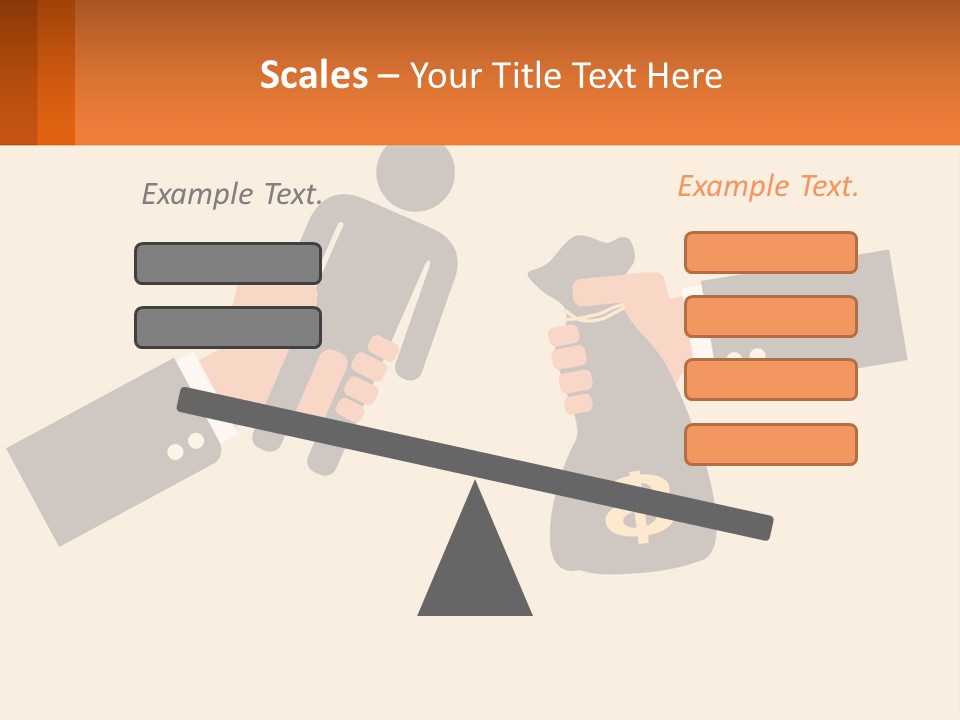 Scales – Your Title Text Here

Example Text.

Example Text.

$